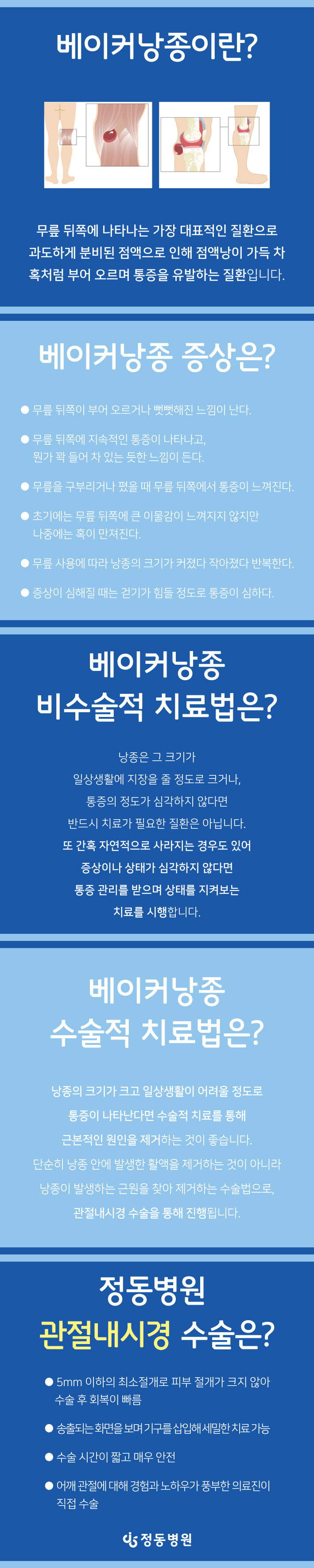 베이커낭종이란?

무릎 뒤쪽에 나타나는 가장 대표적인 질환으로 과도하게 분비된 점액으로 인해 점액낭이 가득 차 혹처럼 부어 오르며 통증을 유발하는 질환입니다.

베이커낭종 증상은?

● 무릎 뒤쪽이 부어 오르거나 뻣뻣해진 느낌이 난다.

● 무릎 뒤쪽에 지속적인 통증이 나타나고, 뭔가 꽉 들어 차 있는 듯한 느낌이 든다.

● 무릎을 구부리거나 폈을 때 무릎 뒤쪽에서 통증이 느껴진다.

● 초기에는 무릎 뒤쪽에 큰 이물감이 느껴지지 않지만 나중에는 혹이 만져진다.

● 무릎 사용에 따라 낭종의 크기가 커졌다 작아졌다 반복한다.

● 증상이 심해질 때는 걷기가 힘들 정도로 통증이 심하다.

베이커낭종 비수술적 치료법은?

낭종은 그 크기가 일상생활에 지장을 줄 정도로 크거나, 통증의 정도가 심각하지 않다면 반드시 치료가 필요한 질환은 아닙니다. 또 간혹 자연적으로 사라지는 경우도 있어 증상이나 상태가 심각하지 않다면 통증 관리를 받으며 상태를 지켜보는 치료를 시행합니다.

베이커낭종 수술적 치료법은?

낭종의 크기가 크고 일상생활이 어려울 정도로 통증이 나타난다면 수술적 치료를 통해 근본적인 원인을 제거하는 것이 좋습니다. 단순히 낭종 안에 발생한 활액을 제거하는 것이 아니라 낭종이 발생하는 근원을 찾아 제거하는 수술법으로, 관절내시경 수술을 통해 진행됩니다.

정동병원 관절내시경 수술은?

● 5mm 이하의 최소절개로 피부 절개가 크지 않아 수술 후 회복이 빠름

● 송출되는 화면을 보며 기구를 삽입해 세밀한 치료 가능

● 수술 시간이 짧고 매우 안전

● 어깨 관절에 대해 경험과 노하우가 풍부한 의료진이 직접 수술

정동병원